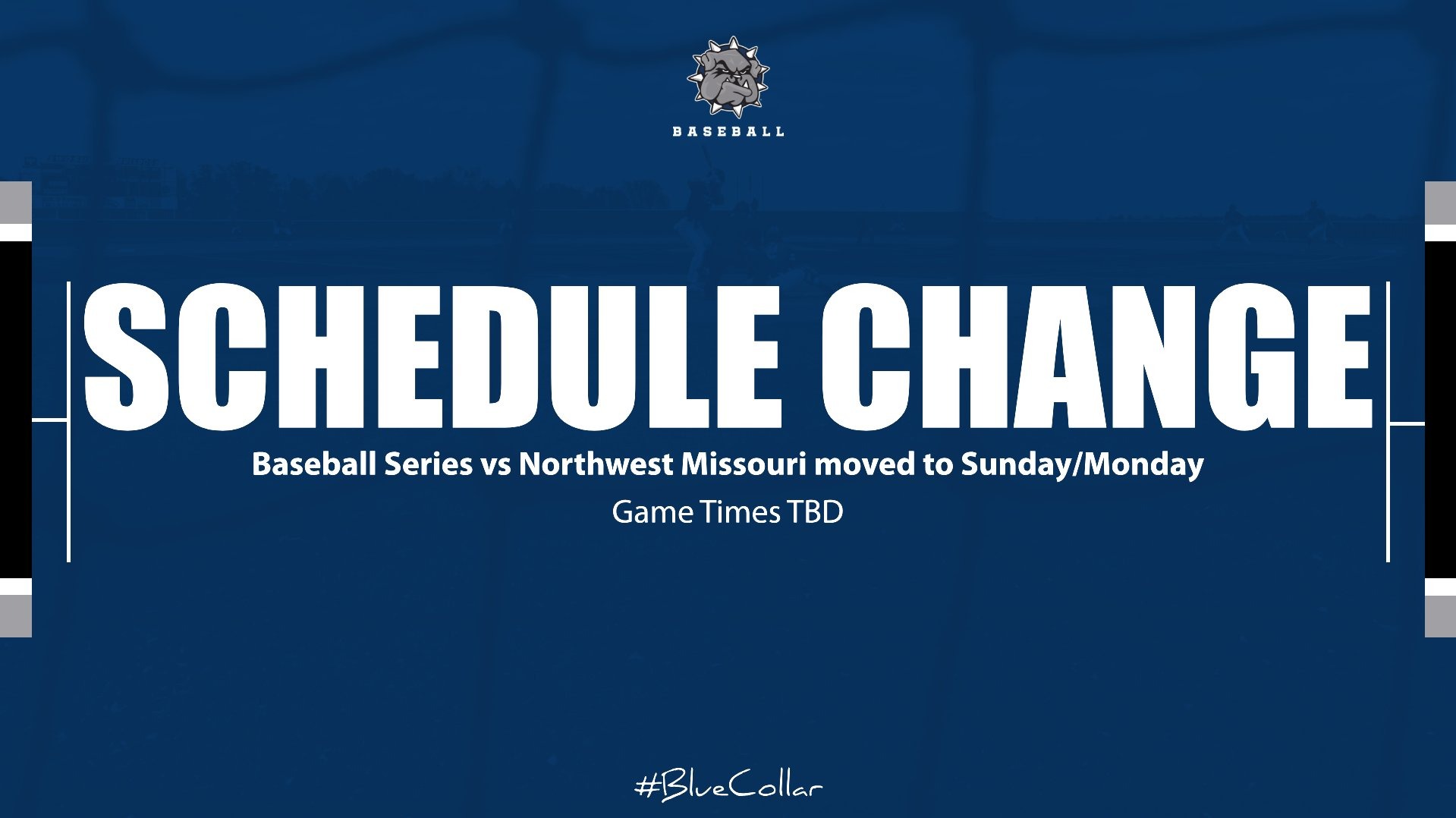 BASEBALL

SCHEDULE CHANGE

Baseball Series vs Northwest Missouri moved to Sunday/Monday

Game Times TBD

#BlueCollar